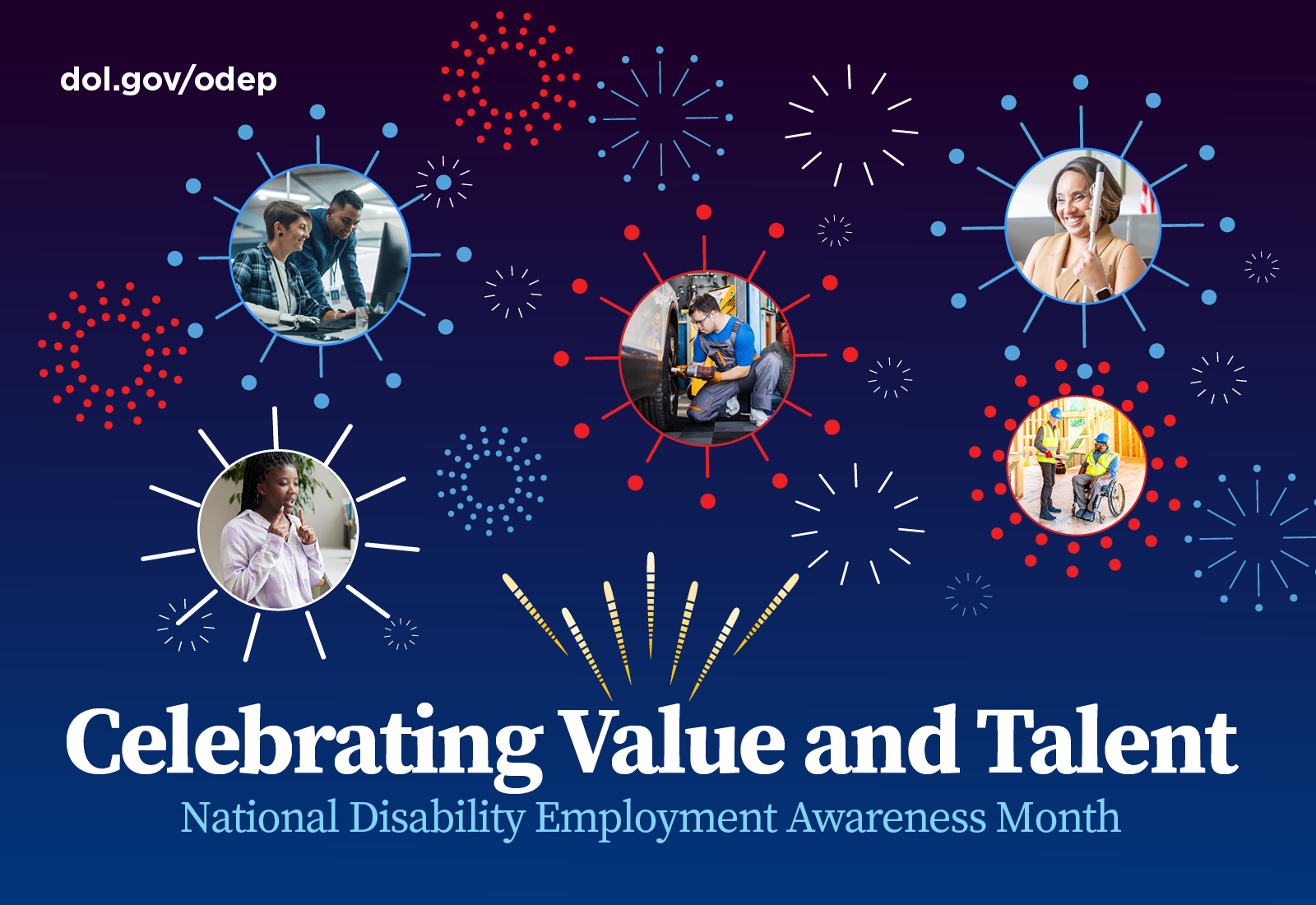 dol.gov/odep

Celebrating Value and Talent
National Disability Employment Awareness Month